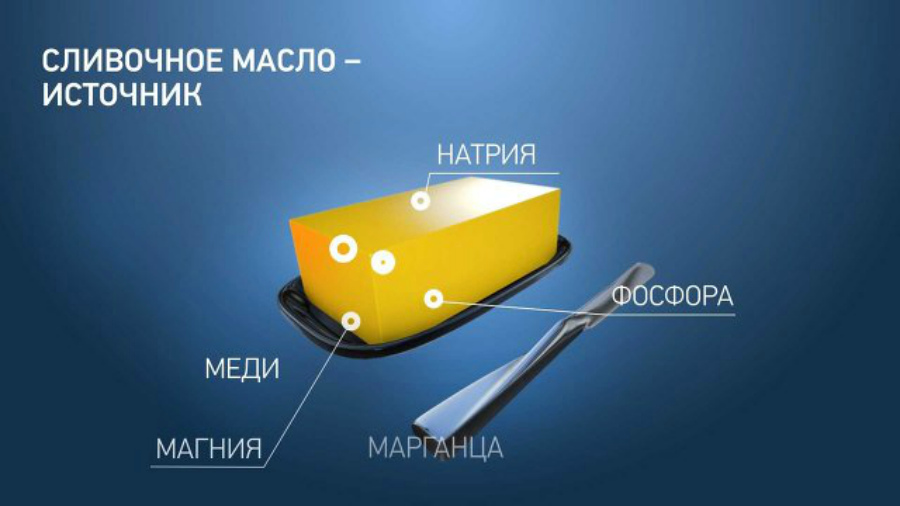 СЛИВОЧНОЕ МАСЛО – ИСТОЧНИК

НАТРИЯ

ФОСФОРА

МЕДИ

МАГНИЯ

МАРГАНЦА